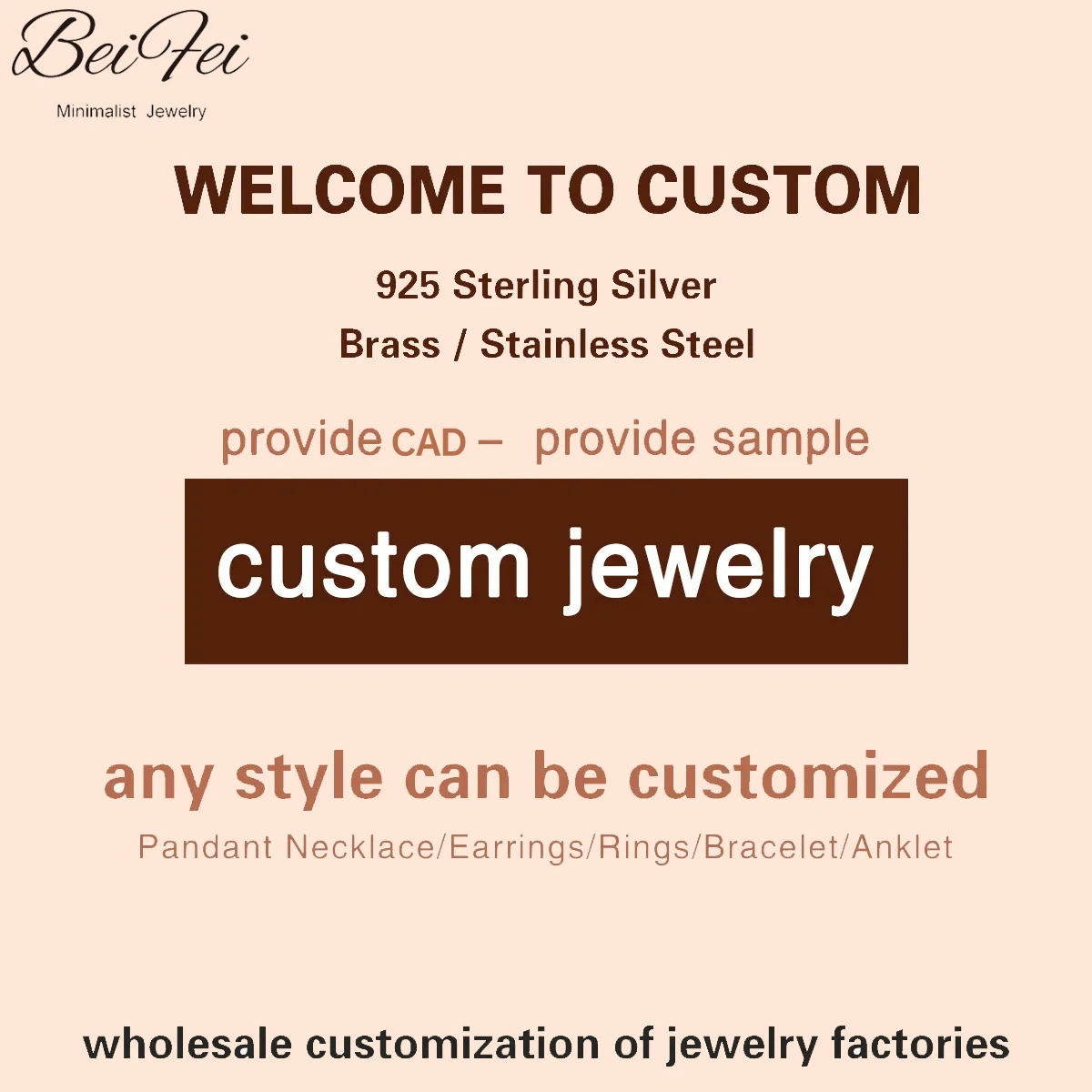 BeiFei
Minimalist Jewelry

WELCOME TO CUSTOM

925 Sterling Silver
Brass / Stainless Steel

provide CAD – provide sample

custom jewelry

any style can be customized
Pandant Necklace/Earrings/Rings/Bracelet/Anklet

wholesale customization of jewelry factories